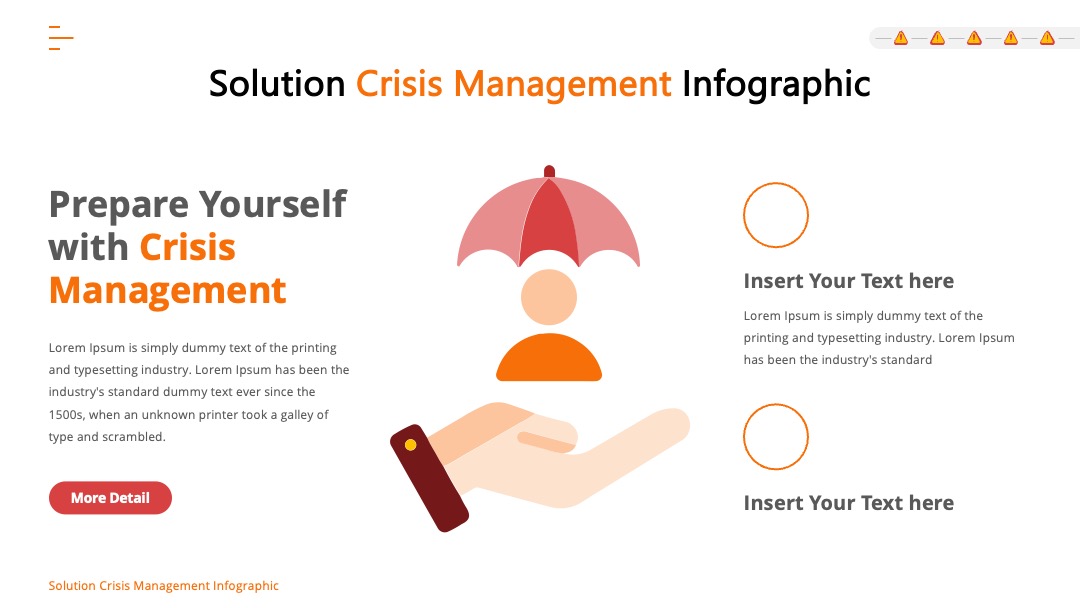 Solution Crisis Management Infographic

Prepare Yourself with Crisis Management

Lorem Ipsum is simply dummy text of the printing and typesetting industry. Lorem Ipsum has been the industry's standard dummy text ever since the 1500s, when an unknown printer took a galley of type and scrambled.

More Detail

Insert Your Text here

Lorem Ipsum is simply dummy text of the printing and typesetting industry. Lorem Ipsum has been the industry's standard

Insert Your Text here

Solution Crisis Management Infographic